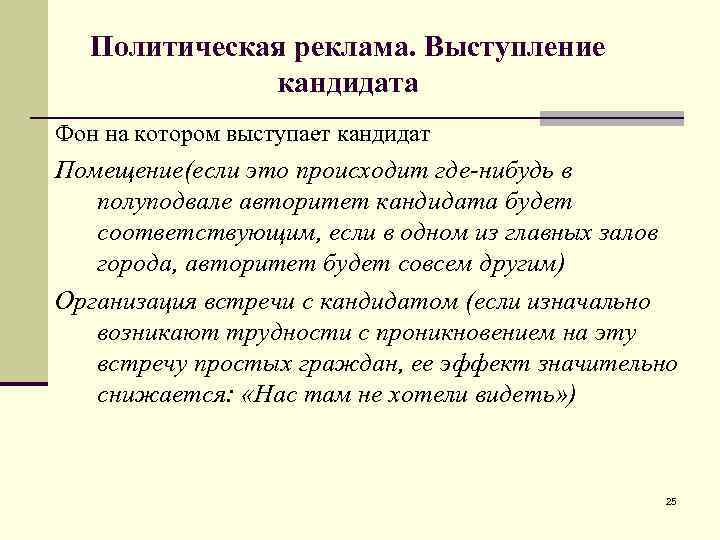 Политическая реклама. Выступление кандидата

Фон на котором выступает кандидат

Помещение(если это происходит где-нибудь в полуподвале авторитет кандидата будет соответствующим, если в одном из главных залов города, авторитет будет совсем другим)

Организация встречи с кандидатом (если изначально возникают трудности с проникновением на эту встречу простых граждан, ее эффект значительно снижается: «Нас там не хотели видеть»)

25